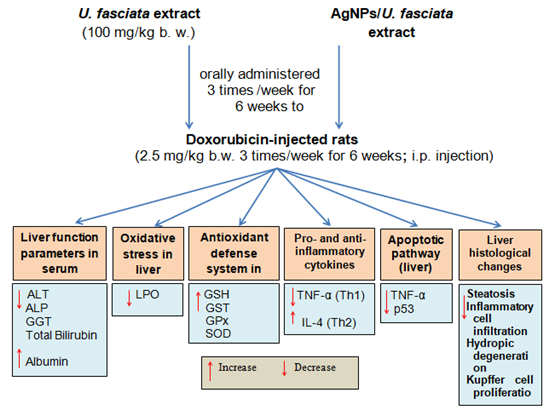 U. fasciata extract
(100 mg/kg b. w.)

AgNPs/U. fasciata extract

orally administered 3 times /week for 6 weeks to

Doxorubicin-injected rats
(2.5 mg/kg b.w. 3 times/week for 6 weeks; i.p. injection)

Liver function parameters in serum

↓ ALT
ALP
GGT
Total Bilirubin

↑ Albumin

Oxidative stress in liver

↓ LPO

Antioxidant defense system in

↑ GSH
GST
GPx
SOD

Pro- and anti-inflammatory cytokines

↓ TNF-α (Th1)

↑ IL-4 (Th2)

Apoptotic pathway (liver)

↓ TNF-α
p53

Liver histological changes

↓ Steatosis
Inflammatory cell infiltration
Hydropic degenerati on
Kupffer cell proliferatio

↑ Increase ↓ Decrease